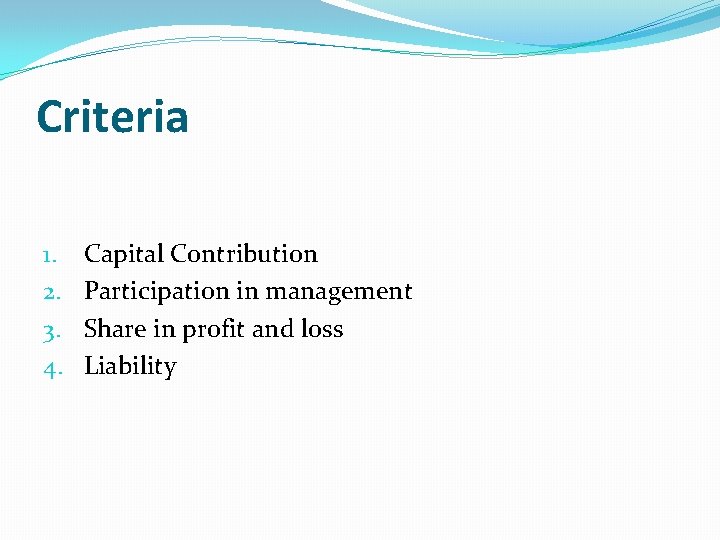 Criteria

1. Capital Contribution
2. Participation in management
3. Share in profit and loss
4. Liability